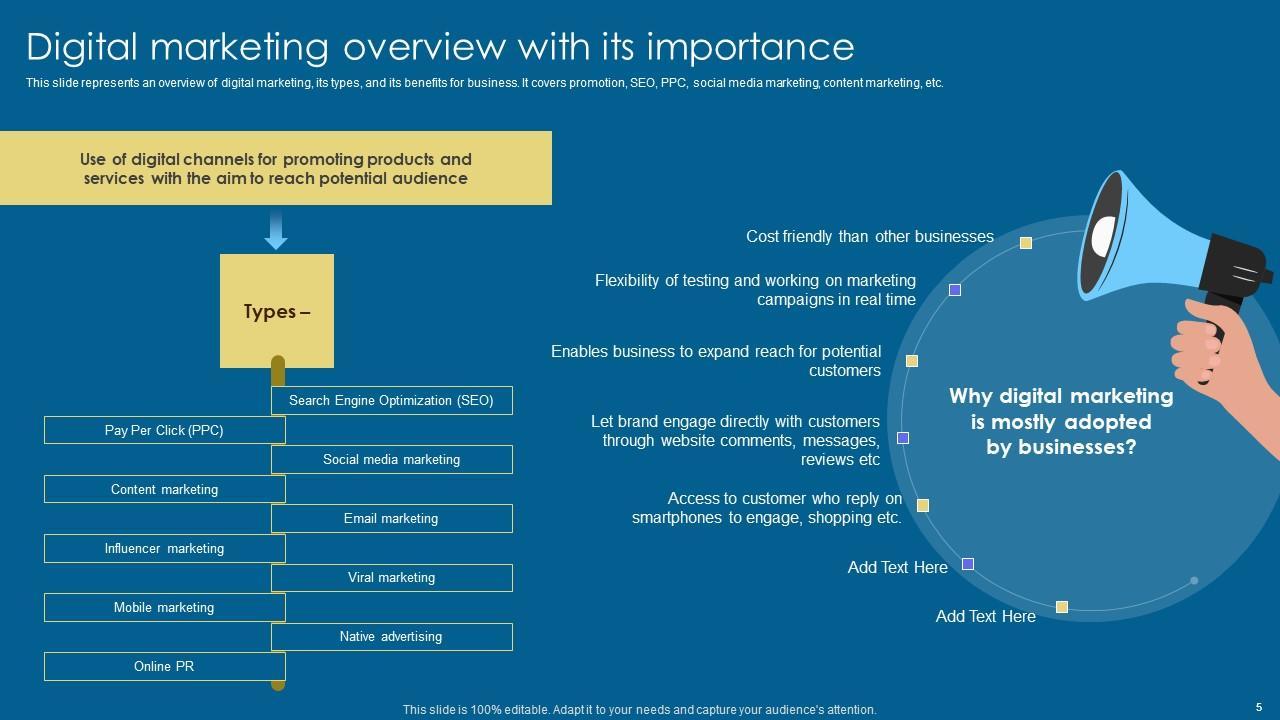 Digital marketing overview with its importance

This slide represents an overview of digital marketing, its types, and its benefits for business. It covers promotion, SEO, PPC, social media marketing, content marketing, etc.

Use of digital channels for promoting products and services with the aim to reach potential audience

Types –

Search Engine Optimization (SEO)

Pay Per Click (PPC)

Social media marketing

Content marketing

Email marketing

Influencer marketing

Viral marketing

Mobile marketing

Native advertising

Online PR

Cost friendly than other businesses

Flexibility of testing and working on marketing campaigns in real time

Enables business to expand reach for potential customers

Let brand engage directly with customers through website comments, messages, reviews etc

Access to customer who reply on smartphones to engage, shopping etc.

Add Text Here

Add Text Here

Why digital marketing is mostly adopted by businesses?

This slide is 100% editable. Adapt it to your needs and capture your audience's attention.

5